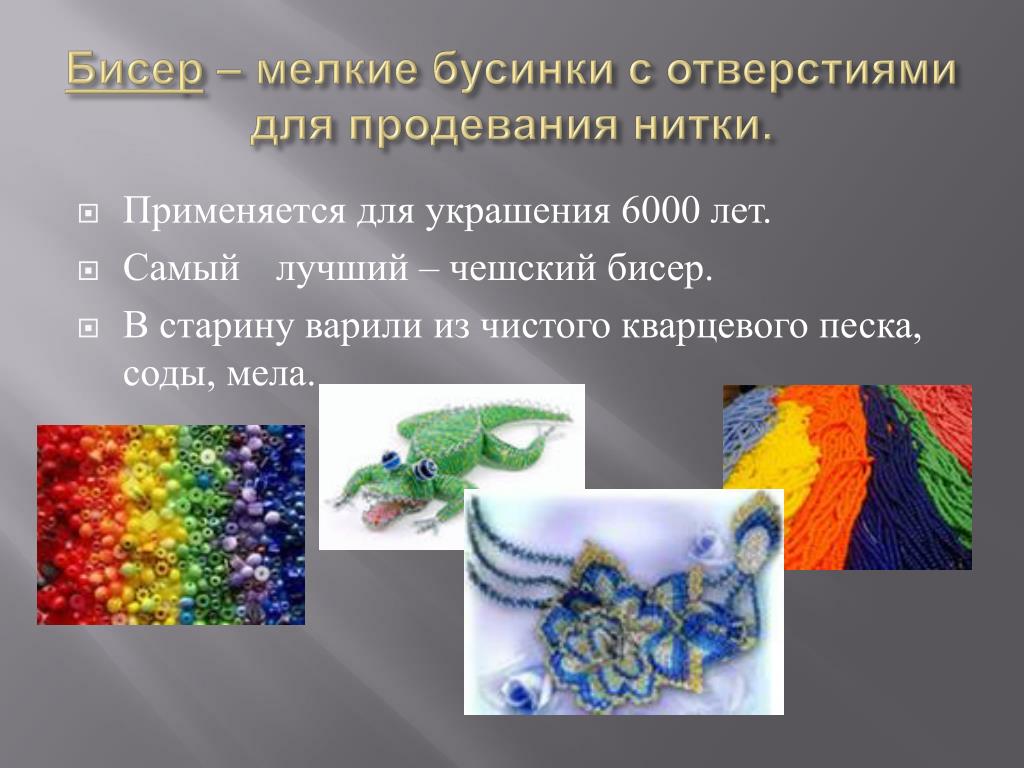 Бисер – мелкие бусинки с отверстиями для продевания нитки.

Применяется для украшения 6000 лет.

Самый лучший – чешский бисер.

В старину варили из чистого кварцевого песка, соды, мела.